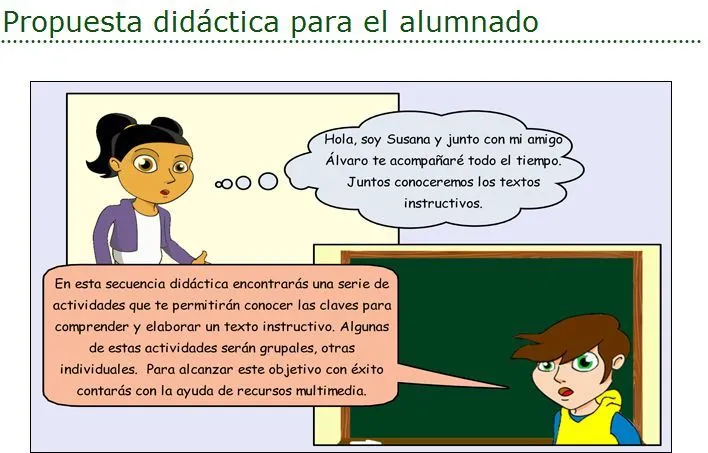 Propuesta didáctica para el alumnado

Hola, soy Susana y junto con mi amigo Álvaro te acompañaré todo el tiempo. Juntos conoceremos los textos instructivos.

En esta secuencia didáctica encontrarás una serie de actividades que te permitirán conocer las claves para comprender y elaborar un texto instructivo. Algunas de estas actividades serán grupales, otras individuales. Para alcanzar este objetivo con éxito contarás con la ayuda de recursos multimedia.